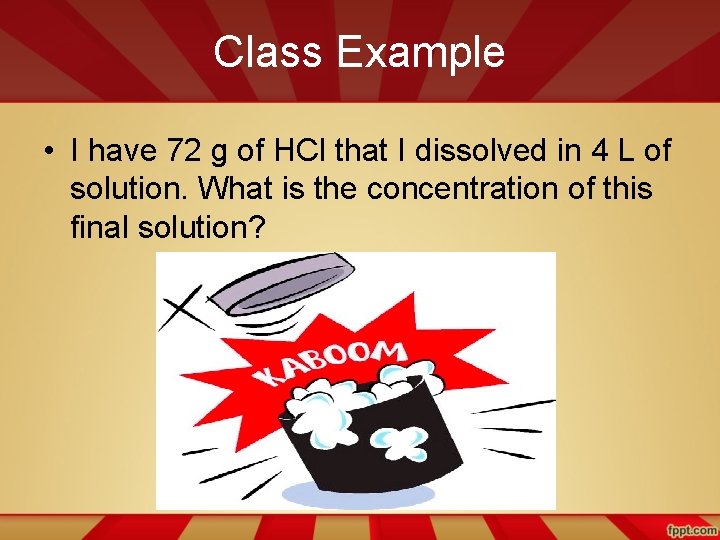 Class Example

• I have 72 g of HCl that I dissolved in 4 L of solution. What is the concentration of this final solution?

KABOOM

fppt.com